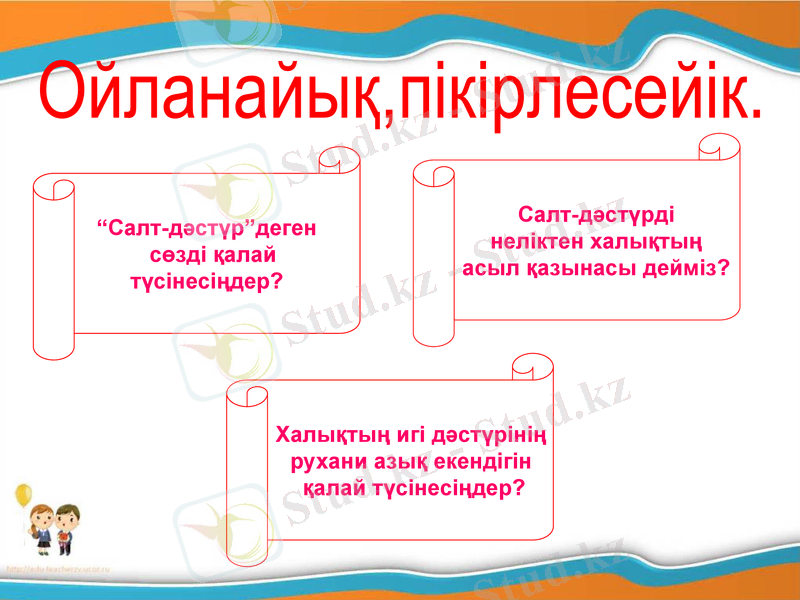 Ойланайық,пікірлесейік.

“Салт-дәстүр”деген сөзді қалай түсінесіңдер?

Салт-дәстүрді неліктен халықтың асыл қазынасы дейміз?

Халықтың игі дәстүрінің рухани азық екендігін қалай түсінесіңдер?

Stud.kz - Stud.kz

http://edu-teacherzv.ucoz.ru